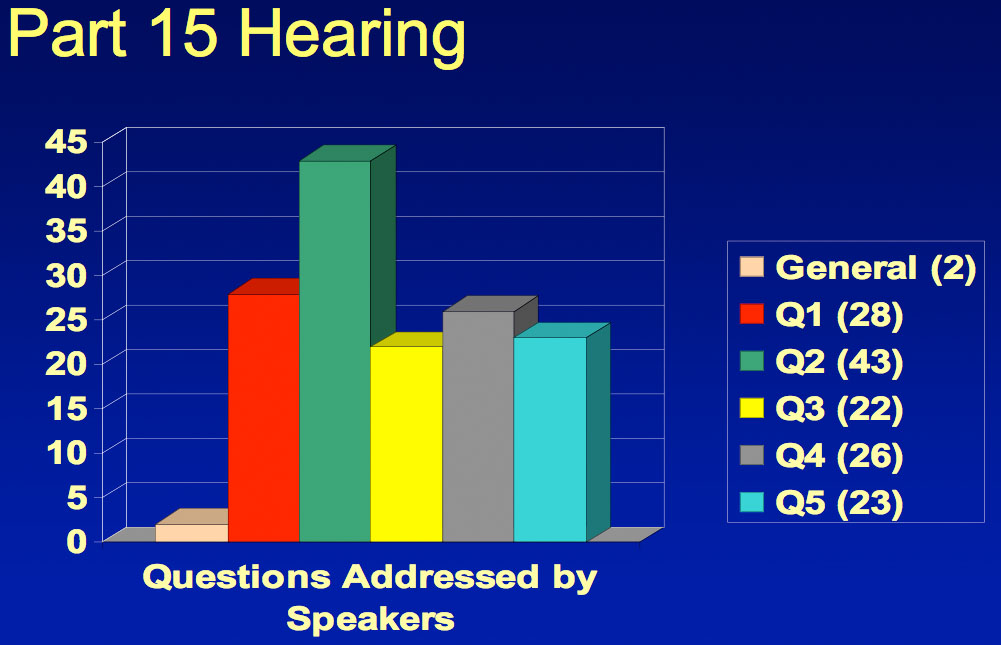 Part 15 Hearing

45
40
35
30
25
20
15
10
5
0

Questions Addressed by Speakers

General (2)
Q1 (28)
Q2 (43)
Q3 (22)
Q4 (26)
Q5 (23)